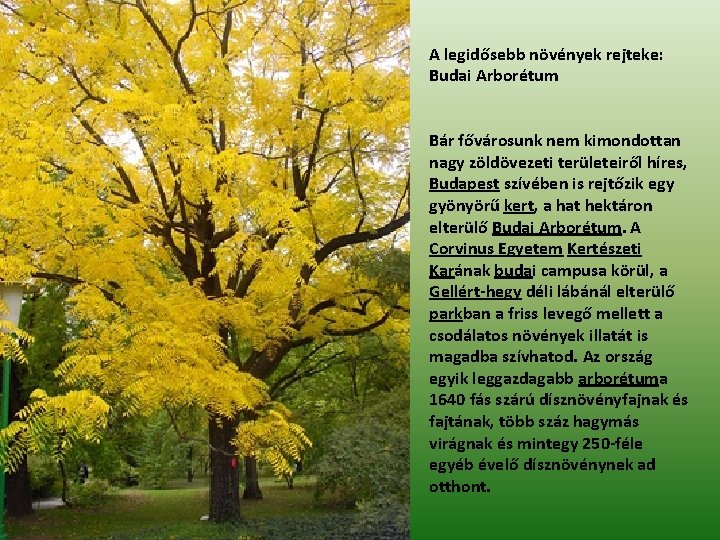 A legidősebb növények rejteke: Budai Arborétum

Bár fővárosunk nem kimondottan nagy zöldövezeti területeiről híres, Budapest szívében is rejtőzik egy gyönyörű kert, a hat hektáron elterülő Budai Arborétum. A Corvinus Egyetem Kertészeti Karának budai campusa körül, a Gellért-hegy déli lábánál elterülő parkban a friss levegő mellett a csodálatos növények illatát is magadba szívhatod. Az ország egyik leggazdagabb arborétuma 1640 fás szárú dísznövényfajnak és fajtának, több száz hagymás virágnak és mintegy 250-féle egyéb évelő dísznövénynek ad otthont.